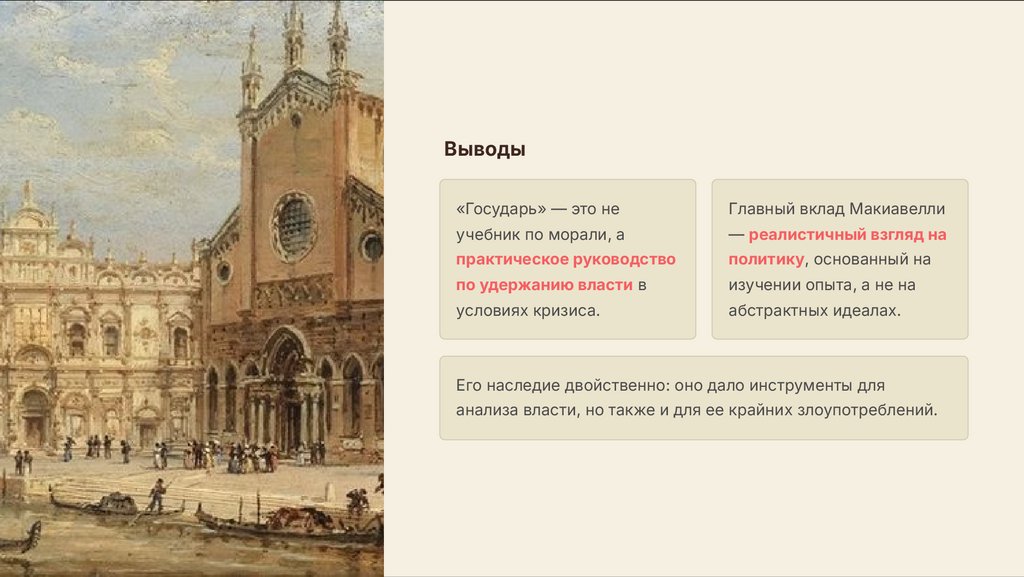 Выводы

«Государь» — это не учебник по морали, а практическое руководство по удержанию власти в условиях кризиса.

Главный вклад Макиавелли — реалистичный взгляд на политику, основанный на изучении опыта, а не на абстрактных идеалах.

Его наследие двойственно: оно дало инструменты для анализа власти, но также и для ее крайних злоупотреблений.